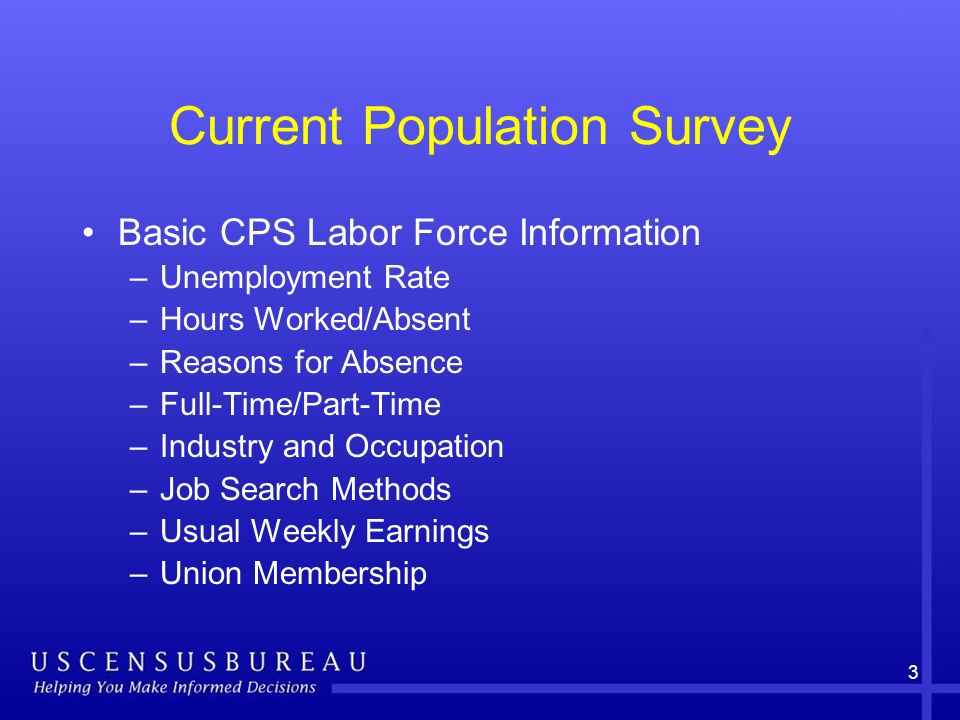 Current Population Survey

• Basic CPS Labor Force Information
– Unemployment Rate
– Hours Worked/Absent
– Reasons for Absence
– Full-Time/Part-Time
– Industry and Occupation
– Job Search Methods
– Usual Weekly Earnings
– Union Membership

USCENSUSBUREAU
Helping You Make Informed Decisions

3